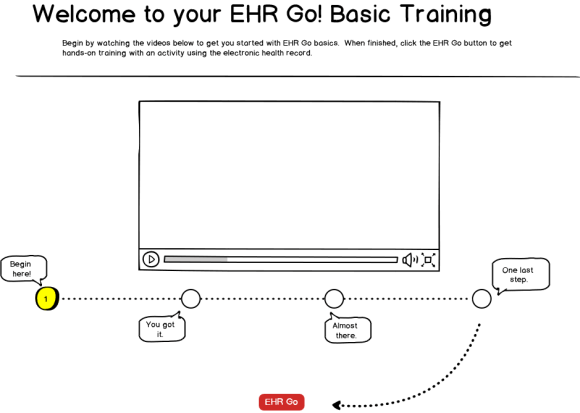 Welcome to your EHR Go! Basic Training

Begin by watching the videos below to get you started with EHR Go basics. When finished, click the EHR Go button to get hands-on training with an activity using the electronic health record.

Begin here!

1

You got it.

Almost there.

One last step.

EHR Go